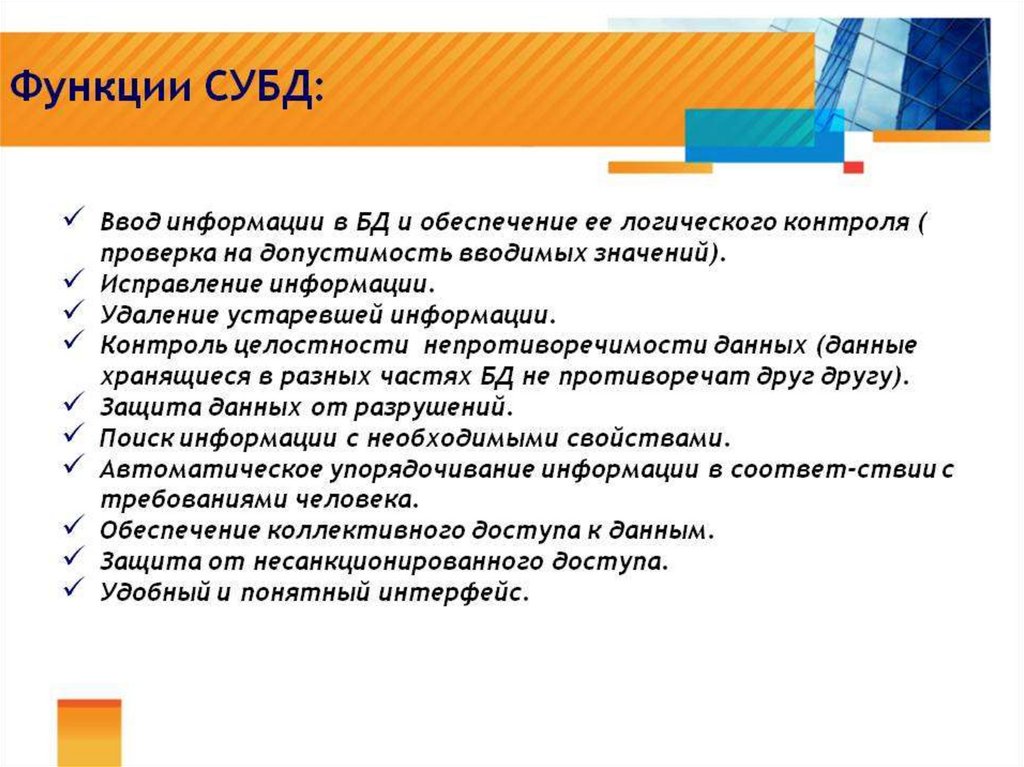 Функции СУБД:

✓ Ввод информации в БД и обеспечение ее логического контроля ( проверка на допустимость вводимых значений).
✓ Исправление информации.
✓ Удаление устаревшей информации.
✓ Контроль целостности непротиворечимости данных (данные хранящиеся в разных частях БД не противоречат друг другу).
✓ Защита данных от разрушений.
✓ Поиск информации с необходимыми свойствами.
✓ Автоматическое упорядочивание информации в соответ-ствии с требованиями человека.
✓ Обеспечение коллективного доступа к данным.
✓ Защита от несанкционированного доступа.
✓ Удобный и понятный интерфейс.